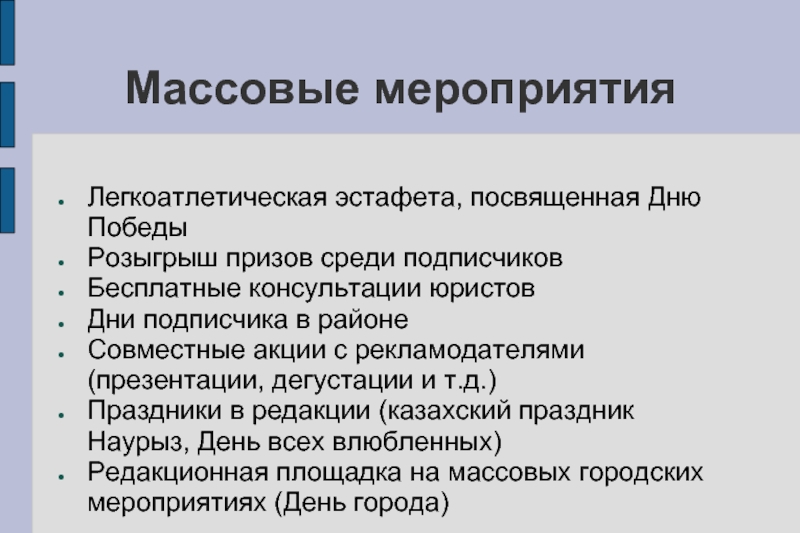 Массовые мероприятия

- Легкоатлетическая эстафета, посвященная Дню Победы
- Розыгрыш призов среди подписчиков
- Бесплатные консультации юристов
- Дни подписчика в районе
- Совместные акции с рекламодателями (презентации, дегустации и т.д.)
- Праздники в редакции (казахский праздник Наурыз, День всех влюбленных)
- Редакционная площадка на массовых городских мероприятиях (День города)